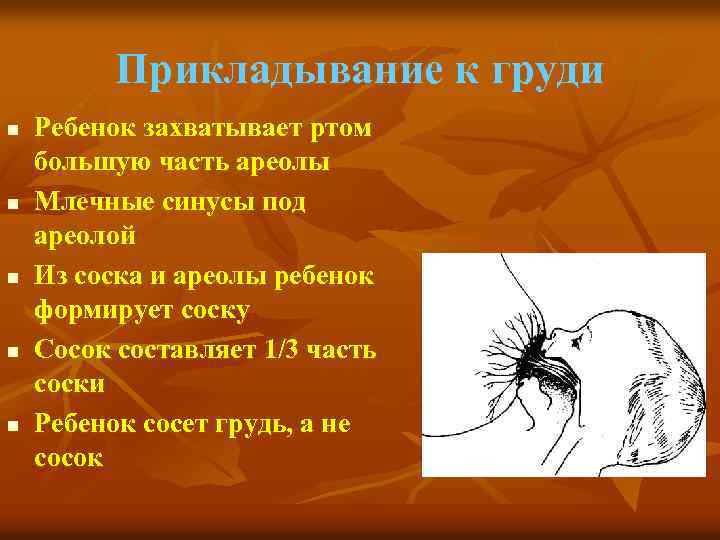 Прикладывание к груди

- Ребенок захватывает ртом большую часть ареолы
- Млечные синусы под ареолой
- Из соска и ареолы ребенок формирует соску
- Сосок составляет 1/3 часть соски
- Ребенок сосет грудь, а не сосок